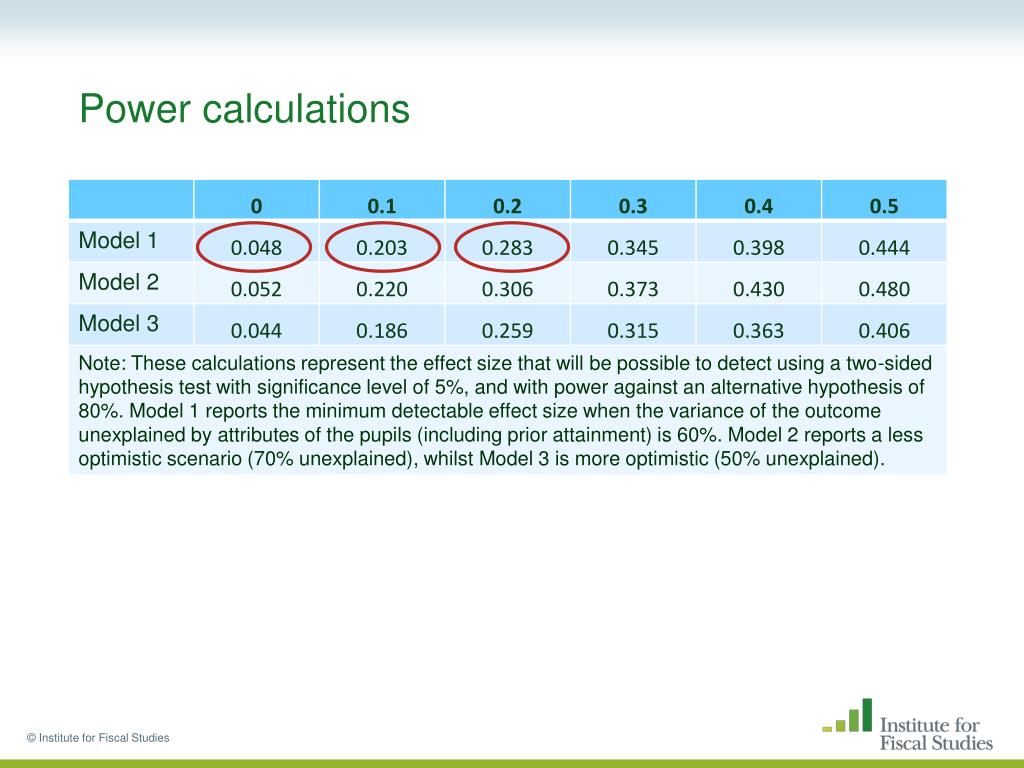 Power calculations

| | 0 | 0.1 | 0.2 | 0.3 | 0.4 | 0.5 |
|---|---|---|---|---|---|---|
| Model 1 | 0.048 | 0.203 | 0.283 | 0.345 | 0.398 | 0.444 |
| Model 2 | 0.052 | 0.220 | 0.306 | 0.373 | 0.430 | 0.480 |
| Model 3 | 0.044 | 0.186 | 0.259 | 0.315 | 0.363 | 0.406 |

Note: These calculations represent the effect size that will be possible to detect using a two-sided hypothesis test with significance level of 5%, and with power against an alternative hypothesis of 80%. Model 1 reports the minimum detectable effect size when the variance of the outcome unexplained by attributes of the pupils (including prior attainment) is 60%. Model 2 reports a less optimistic scenario (70% unexplained), whilst Model 3 is more optimistic (50% unexplained).

© Institute for Fiscal Studies

Institute for Fiscal Studies